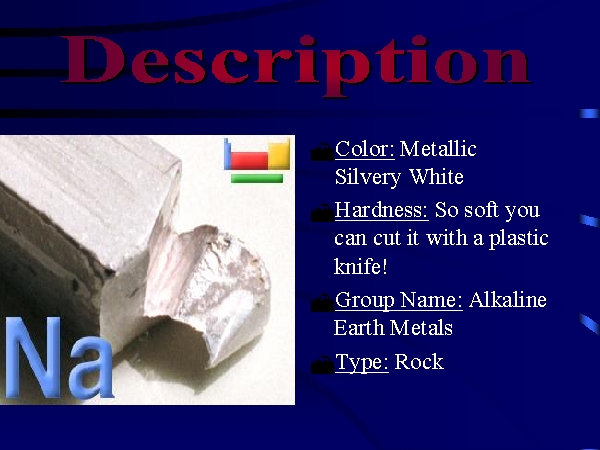 Description

Na

Color: Metallic Silvery White

Hardness: So soft you can cut it with a plastic knife!

Group Name: Alkaline Earth Metals

Type: Rock